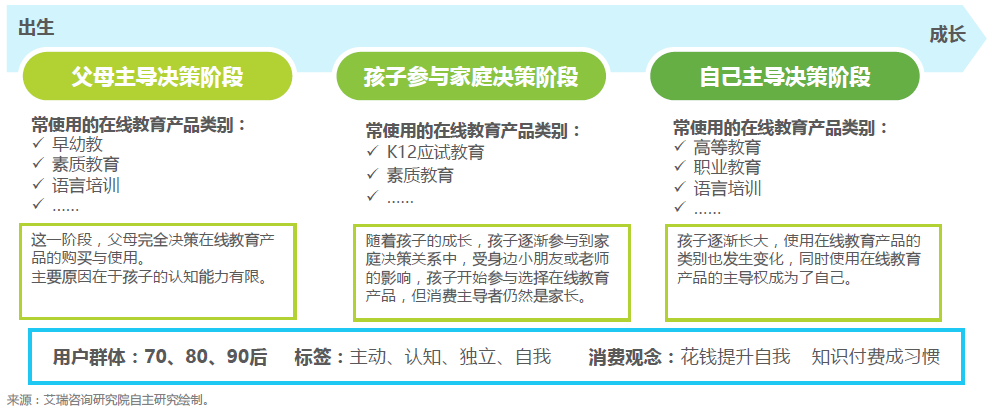 出生

成长

父母主导决策阶段

常使用的在线教育产品类别：
✓ 早幼教
✓ 素质教育
✓ 语言培训
✓ ……

这一阶段，父母完全决策在线教育产品的购买与使用。
主要原因在于孩子的认知能力有限。

孩子参与家庭决策阶段

常使用的在线教育产品类别：
✓ K12应试教育
✓ 素质教育
✓ ……

随着孩子的成长，孩子逐渐参与到家庭决策关系中，受身边小朋友或老师的影响，孩子开始参与选择在线教育产品，但消费主导者仍然是家长。

自己主导决策阶段

常使用的在线教育产品类别：
✓ 高等教育
✓ 职业教育
✓ 语言培训
✓ ……

孩子逐渐长大，使用在线教育产品的类别也发生变化，同时使用在线教育产品的主导权成为了自己。

用户群体：70、80、90后 标签：主动、认知、独立、自我 消费观念：花钱提升自我 知识付费成习惯

来源：艾瑞咨询研究院自主研究绘制。